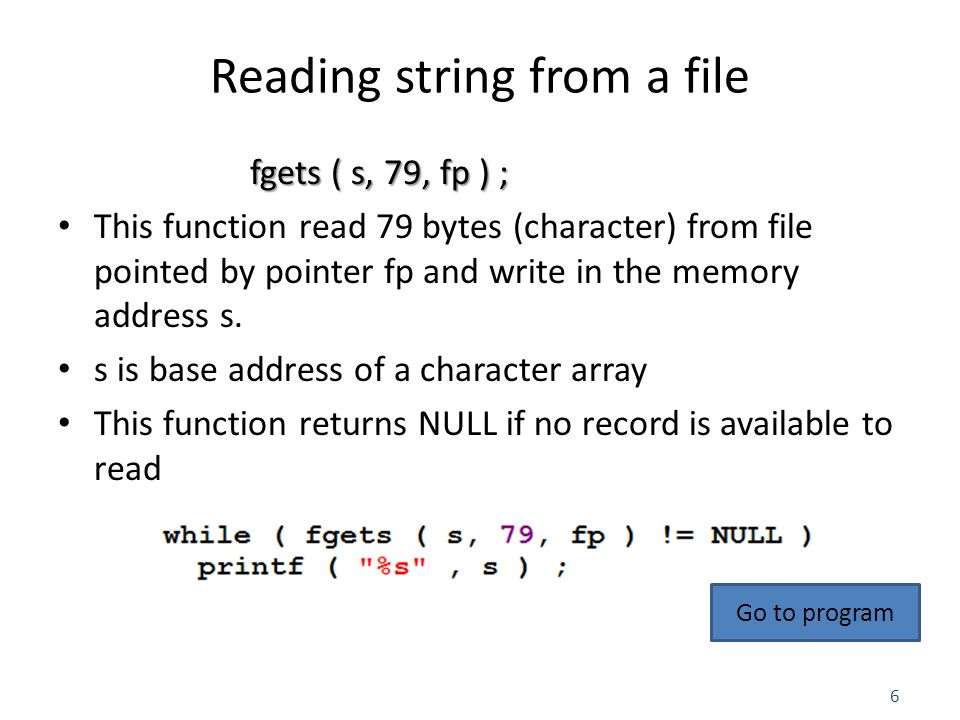 Reading string from a file

fgets ( s, 79, fp ) ;

• This function read 79 bytes (character) from file pointed by pointer fp and write in the memory address s.
• s is base address of a character array
• This function returns NULL if no record is available to read

while ( fgets ( s, 79, fp ) != NULL )
  printf ( "%s" , s ) ;

Go to program

6